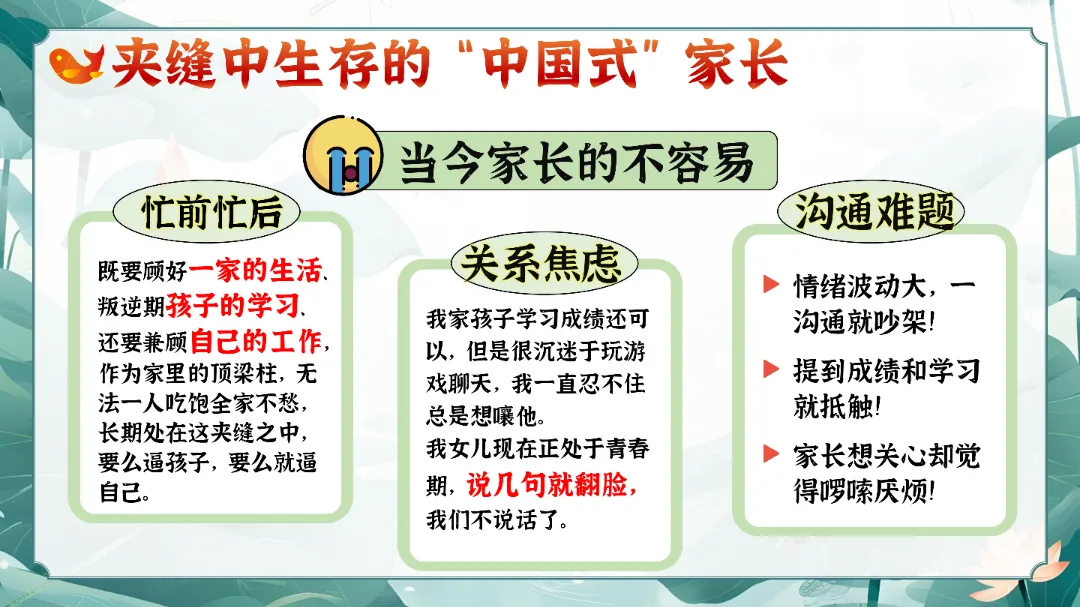 夹缝中生存的“中国式”家长

当今家长的不容易

忙前忙后

既要顾好一家的生活、叛逆期孩子的学习、还要兼顾自己的工作，作为家里的顶梁柱，无法一人吃饱全家不愁，长期处在这夹缝之中，要么逼孩子，要么就逼自己。

关系焦虑

我家孩子学习成绩还可以，但是很沉迷于玩游戏聊天，我一直忍不住总是想嚷他。
我女儿现在正处于青春期，说几句就翻脸，我们不说话了。

沟通难题

情绪波动大，一沟通就吵架！

提到成绩和学习就抵触！

家长想关心却觉得啰嗦厌烦！